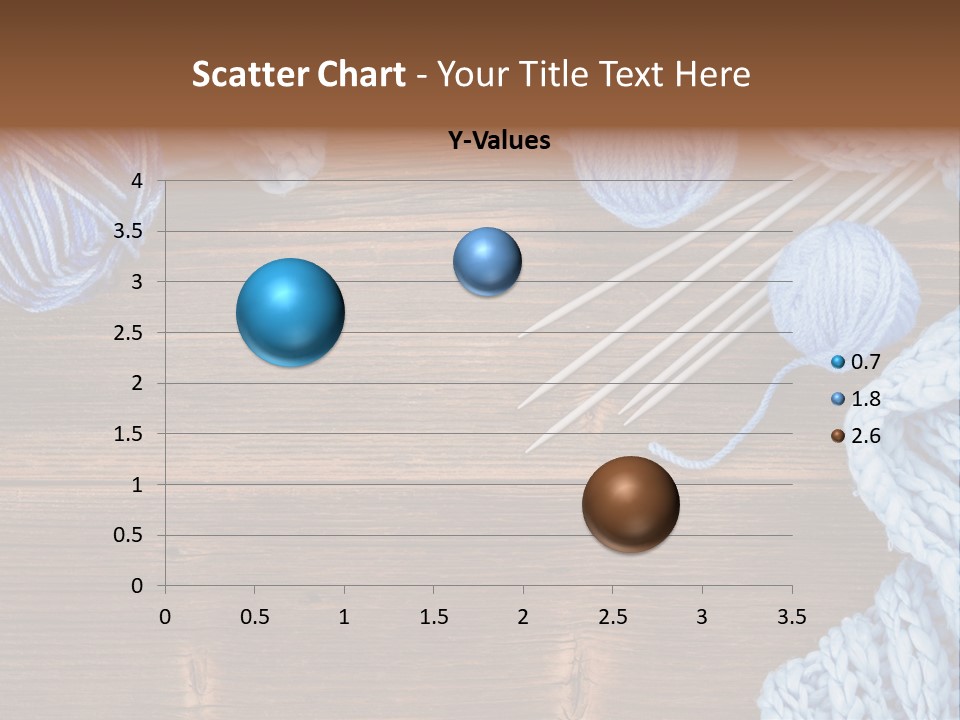 Scatter Chart - Your Title Text Here

Y-Values

4
3.5
3
2.5
2
1.5
1
0.5
0

0 0.5 1 1.5 2 2.5 3 3.5

0.7
1.8
2.6